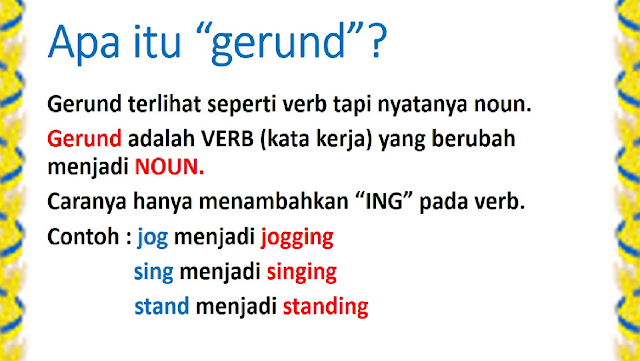 Apa itu “gerund”?

Gerund terlihat seperti verb tapi nyatanya noun.

Gerund adalah VERB (kata kerja) yang berubah menjadi NOUN.

Caranya hanya menambahkan “ING” pada verb.

Contoh : jog menjadi jogging
sing menjadi singing
stand menjadi standing